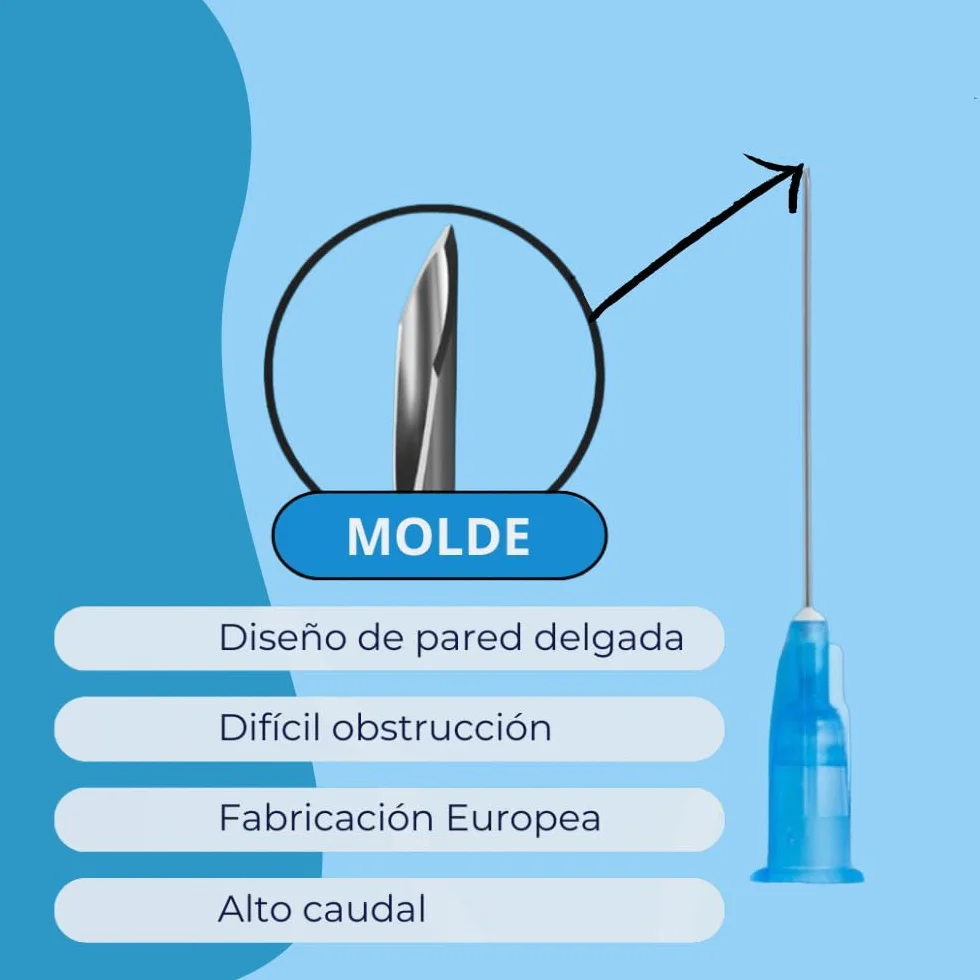 MOLDE

Diseño de pared delgada

Difícil obstrucción

Fabricación Europea

Alto caudal